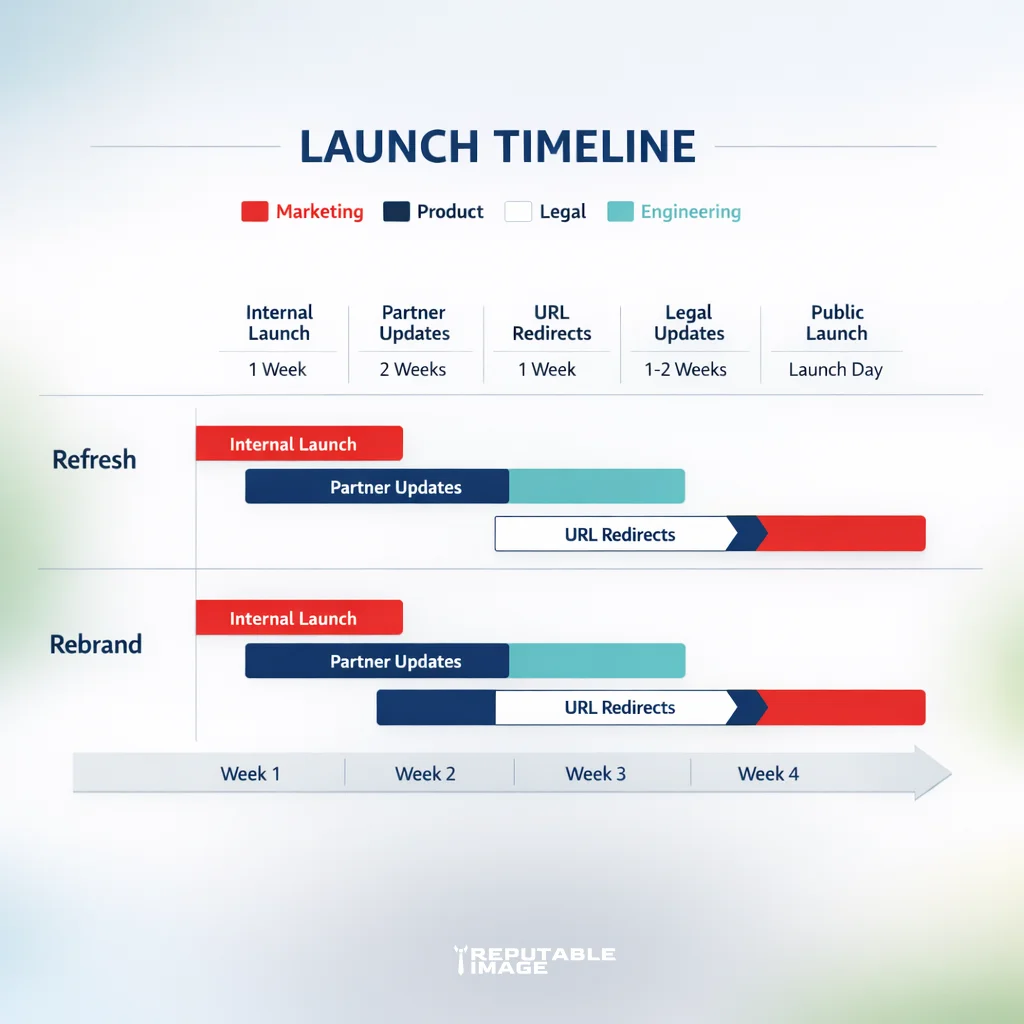 LAUNCH TIMELINE

Marketing Product Legal Engineering

| Internal Launch | Partner Updates | URL Redirects | Legal Updates | Public Launch |
|---|---|---|---|---|
| 1 Week | 2 Weeks | 1 Week | 1-2 Weeks | Launch Day |

Refresh
Internal Launch
Partner Updates
URL Redirects

Rebrand
Internal Launch
Partner Updates
URL Redirects

Week 1 Week 2 Week 3 Week 4

REPUTABLE IMAGE